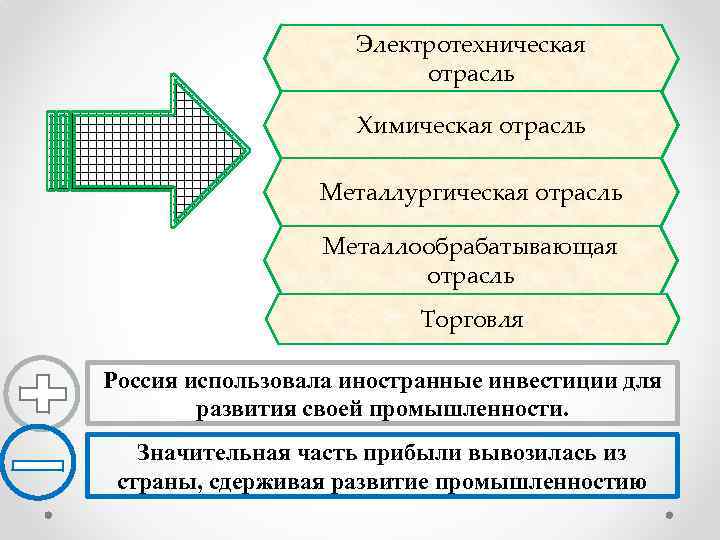 Электротехническая отрасль

Химическая отрасль

Металлургическая отрасль

Металлообрабатывающая отрасль

Торговля

Россия использовала иностранные инвестиции для развития своей промышленности.

Значительная часть прибыли вывозилась из страны, сдерживая развитие промышленностию